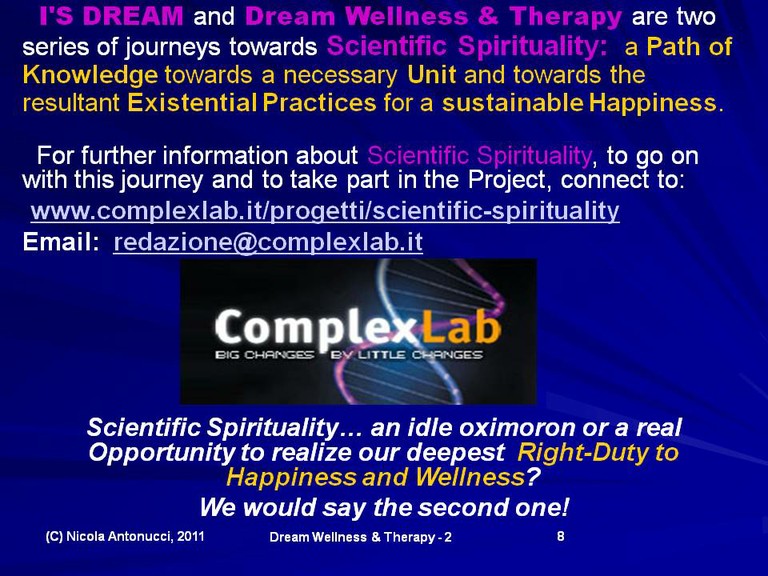 I'S DREAM and Dream Wellness & Therapy are two series of journeys towards Scientific Spirituality: a Path of Knowledge towards a necessary Unit and towards the resultant Existential Practices for a sustainable Happiness.

For further information about Scientific Spirituality, to go on with this journey and to take part in the Project, connect to:
www.complexlab.it/progetti/scientific-spirituality
Email: redazione@complexlab.it

ComplexLab
BIG CHANGES BY LITTLE CHANGES

Scientific Spirituality… an idle oximoron or a real Opportunity to realize our deepest Right-Duty to Happiness and Wellness?
We would say the second one!

(C) Nicola Antonucci, 2011 Dream Wellness & Therapy - 2 8